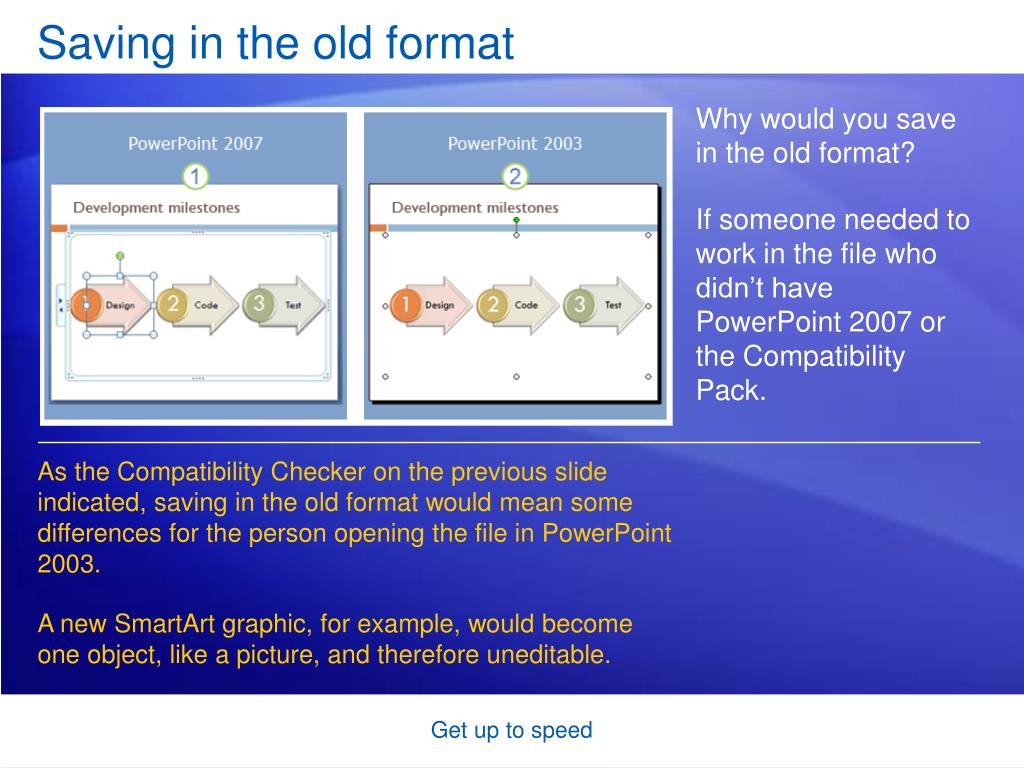 Saving in the old format

PowerPoint 2007

1

Development milestones

1 Design

2 Code

3 Test

PowerPoint 2003

2

Development milestones

1 Design

2 Code

3 Test

Why would you save in the old format?

If someone needed to work in the file who didn’t have PowerPoint 2007 or the Compatibility Pack.

As the Compatibility Checker on the previous slide indicated, saving in the old format would mean some differences for the person opening the file in PowerPoint 2003.

A new SmartArt graphic, for example, would become one object, like a picture, and therefore uneditable.

Get up to speed